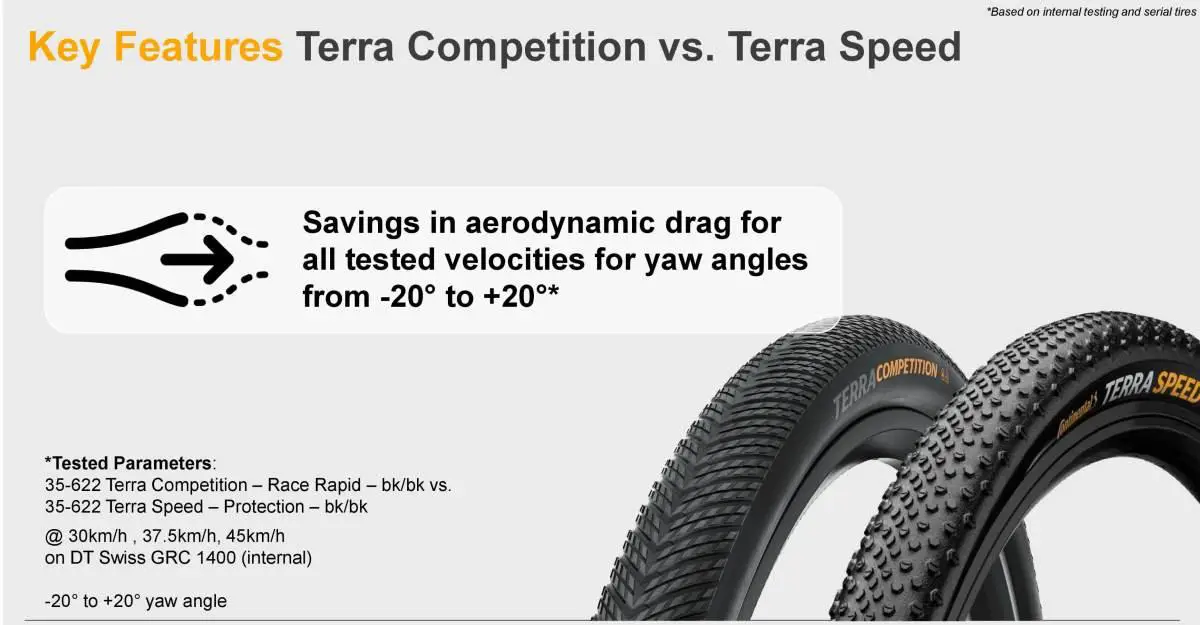 *Based on internal testing and serial tires

Key Features Terra Competition vs. Terra Speed

Savings in aerodynamic drag for all tested velocities for yaw angles from -20° to +20°*

TERRA COMPETITION

Continental TERRA SPEED

*Tested Parameters:
35-622 Terra Competition – Race Rapid – bk/bk vs.
35-622 Terra Speed – Protection – bk/bk

@ 30km/h , 37.5km/h, 45km/h
on DT Swiss GRC 1400 (internal)

-20° to +20° yaw angle